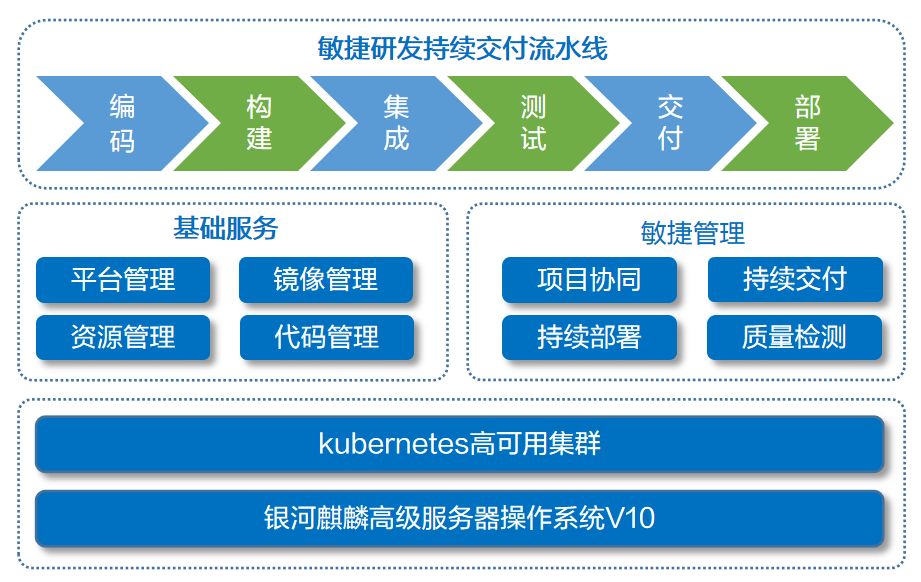 敏捷研发持续交付流水线

编码

构建

集成

测试

交付

部署

基础服务

平台管理

镜像管理

资源管理

代码管理

敏捷管理

项目协同

持续交付

持续部署

质量检测

kubernetes高可用集群

银河麒麟高级服务器操作系统V10